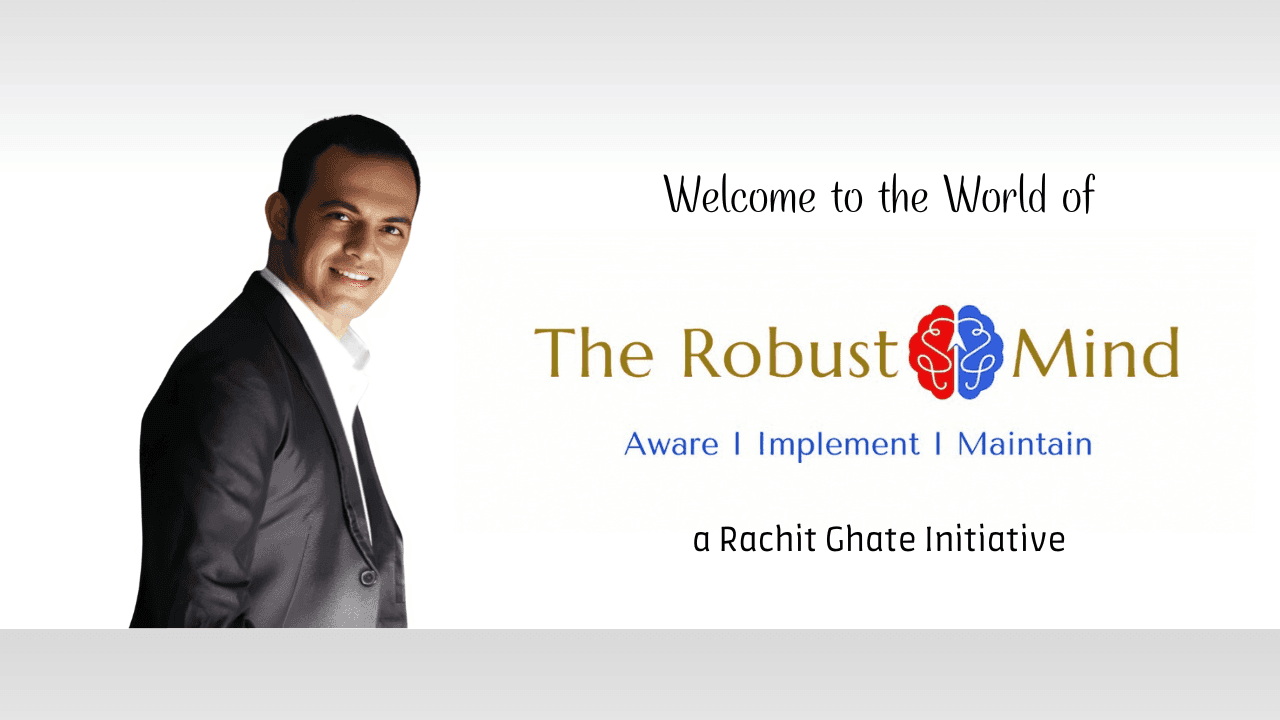 Welcome to the World of

The Robust Mind

Aware I Implement I Maintain

a Rachit Ghate Initiative